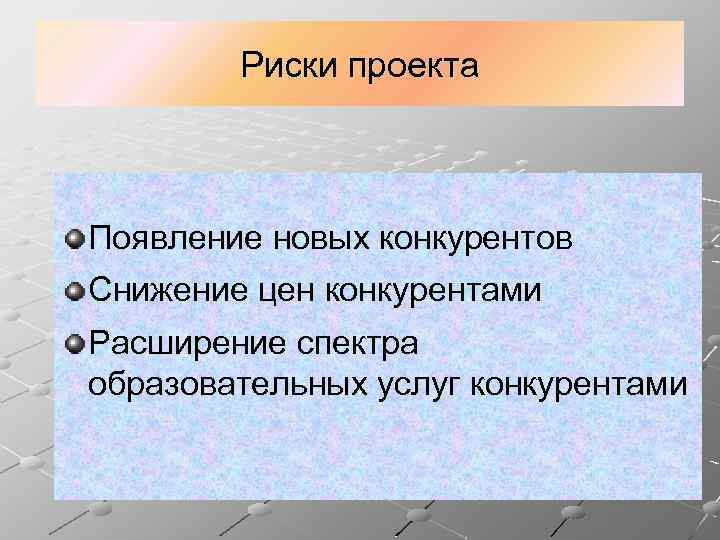 Риски проекта

Появление новых конкурентов

Снижение цен конкурентами

Расширение спектра образовательных услуг конкурентами